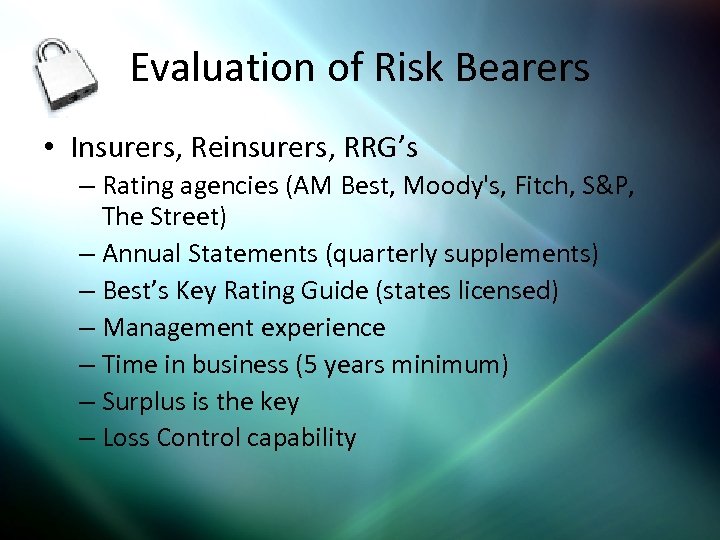 Evaluation of Risk Bearers

• Insurers, Reinsurers, RRG’s
– Rating agencies (AM Best, Moody's, Fitch, S&P, The Street)
– Annual Statements (quarterly supplements)
– Best’s Key Rating Guide (states licensed)
– Management experience
– Time in business (5 years minimum)
– Surplus is the key
– Loss Control capability